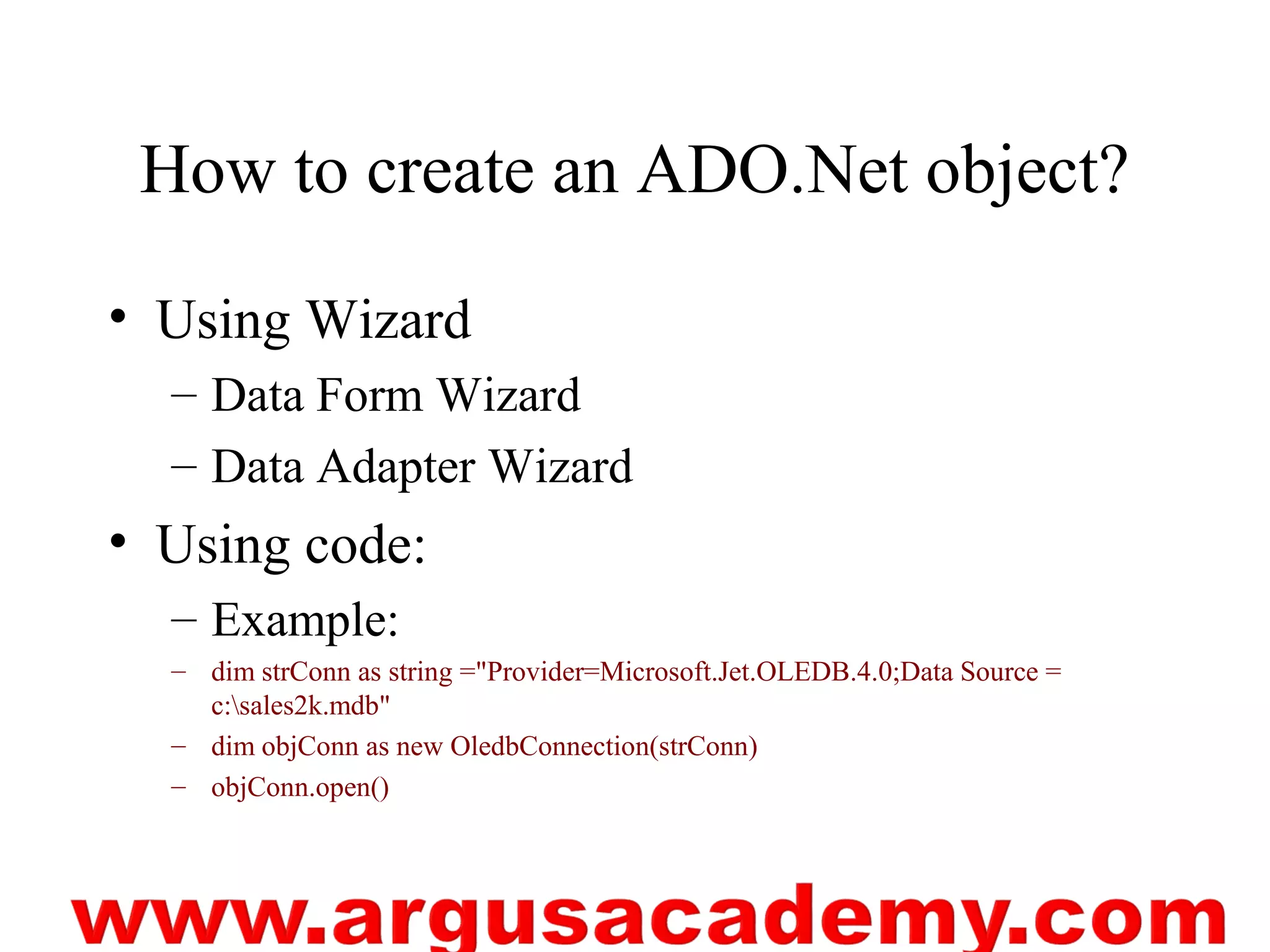 How to create an ADO.Net object?

• Using Wizard
  – Data Form Wizard
  – Data Adapter Wizard
• Using code:
  – Example:
  – dim strConn as string ="Provider=Microsoft.Jet.OLEDB.4.0;Data Source = c:\sales2k.mdb"
  – dim objConn as new OledbConnection(strConn)
  – objConn.open()

www.argusacademy.com